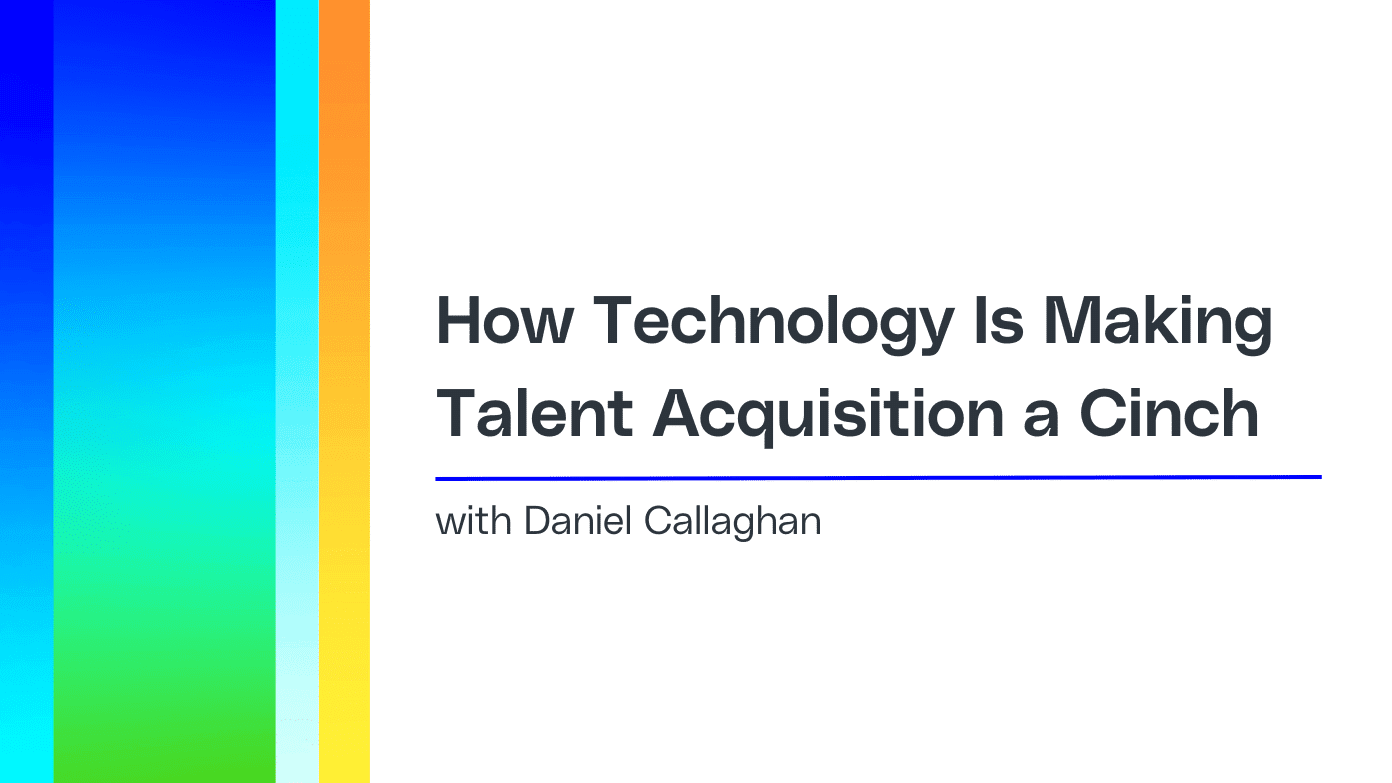 How Technology Is Making Talent Acquisition a Cinch

with Daniel Callaghan